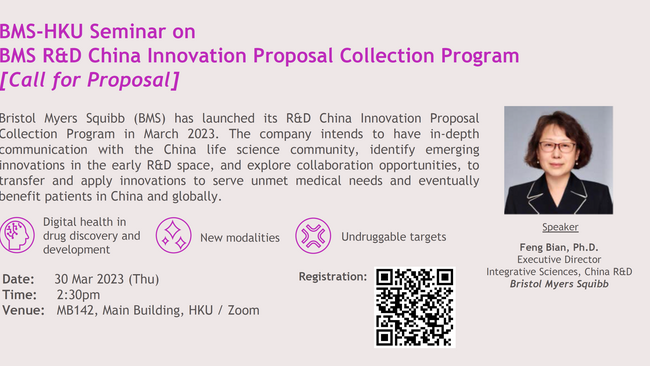 BMS-HKU Seminar on
BMS R&D China Innovation Proposal Collection Program
[Call for Proposal]

Bristol Myers Squibb (BMS) has launched its R&D China Innovation Proposal Collection Program in March 2023. The company intends to have in-depth communication with the China life science community, identify emerging innovations in the early R&D space, and explore collaboration opportunities, to transfer and apply innovations to serve unmet medical needs and eventually benefit patients in China and globally.

Digital health in drug discovery and development

New modalities

Undruggable targets

Date: 30 Mar 2023 (Thu)
Time: 2:30pm
Venue: MB142, Main Building, HKU / Zoom

Registration:

Speaker

Feng Bian, Ph.D.
Executive Director
Integrative Sciences, China R&D
Bristol Myers Squibb